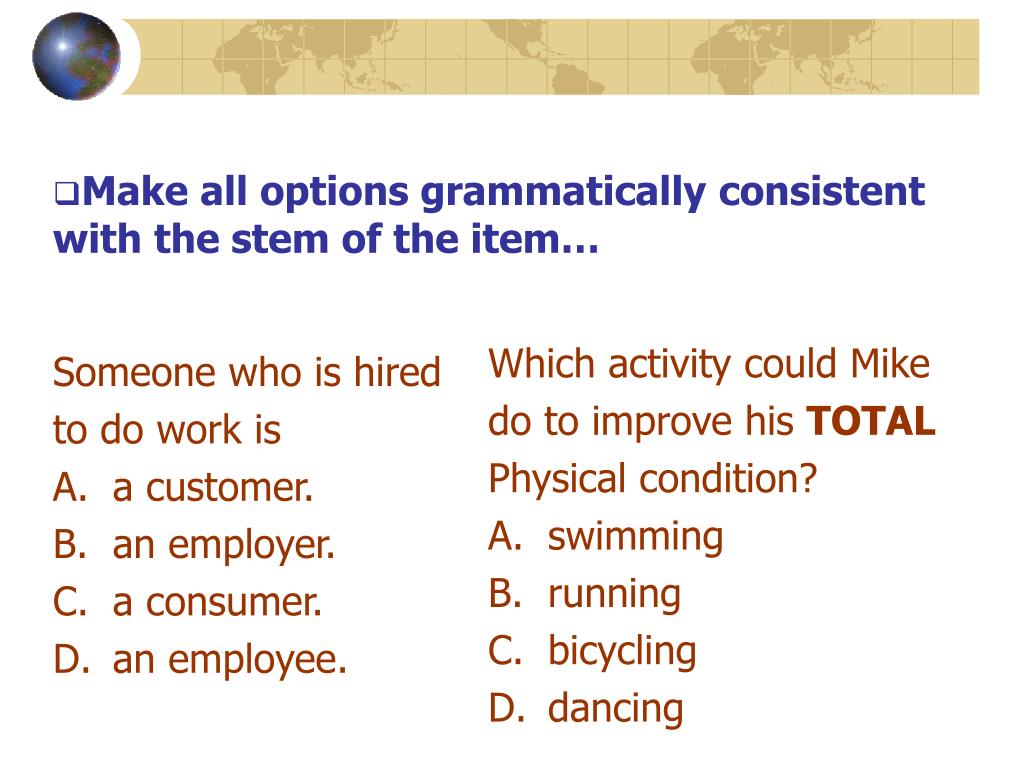 ❑Make all options grammatically consistent with the stem of the item…

Someone who is hired to do work is
A. a customer.
B. an employer.
C. a consumer.
D. an employee.

Which activity could Mike do to improve his **TOTAL** Physical condition?
A. swimming
B. running
C. bicycling
D. dancing